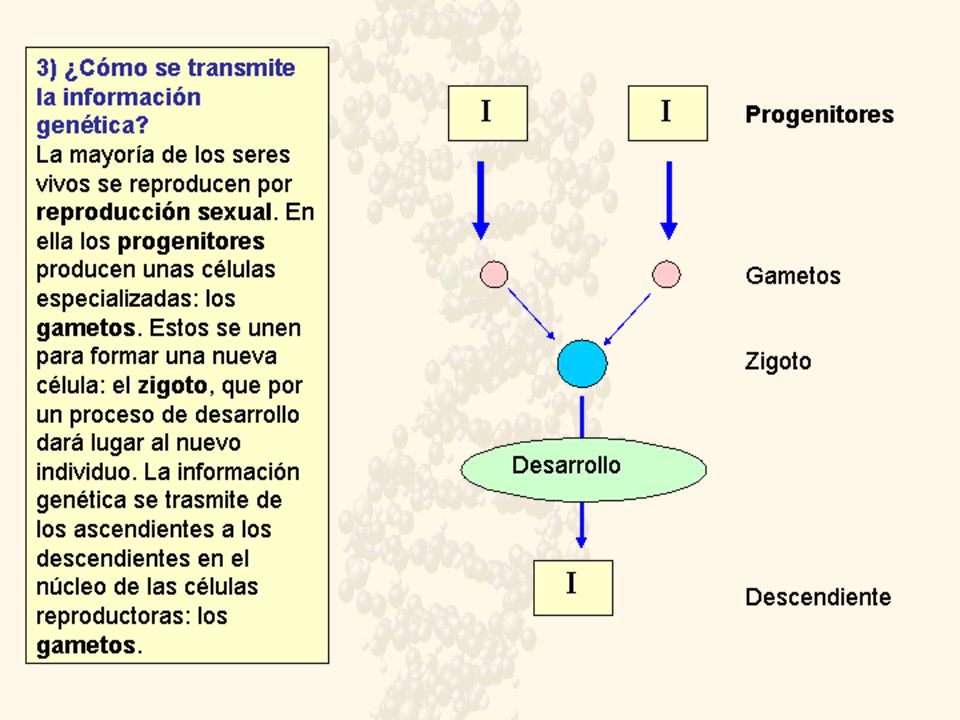 3) ¿Cómo se transmite la información genética?
La mayoría de los seres vivos se reproducen por reproducción sexual. En ella los progenitores producen unas células especializadas: los gametos. Estos se unen para formar una nueva célula: el zigoto, que por un proceso de desarrollo dará lugar al nuevo individuo. La información genética se trasmite de los ascendientes a los descendientes en el núcleo de las células reproductoras: los gametos.

I

I

Progenitores

Gametos

Zigoto

Desarrollo

I

Descendiente